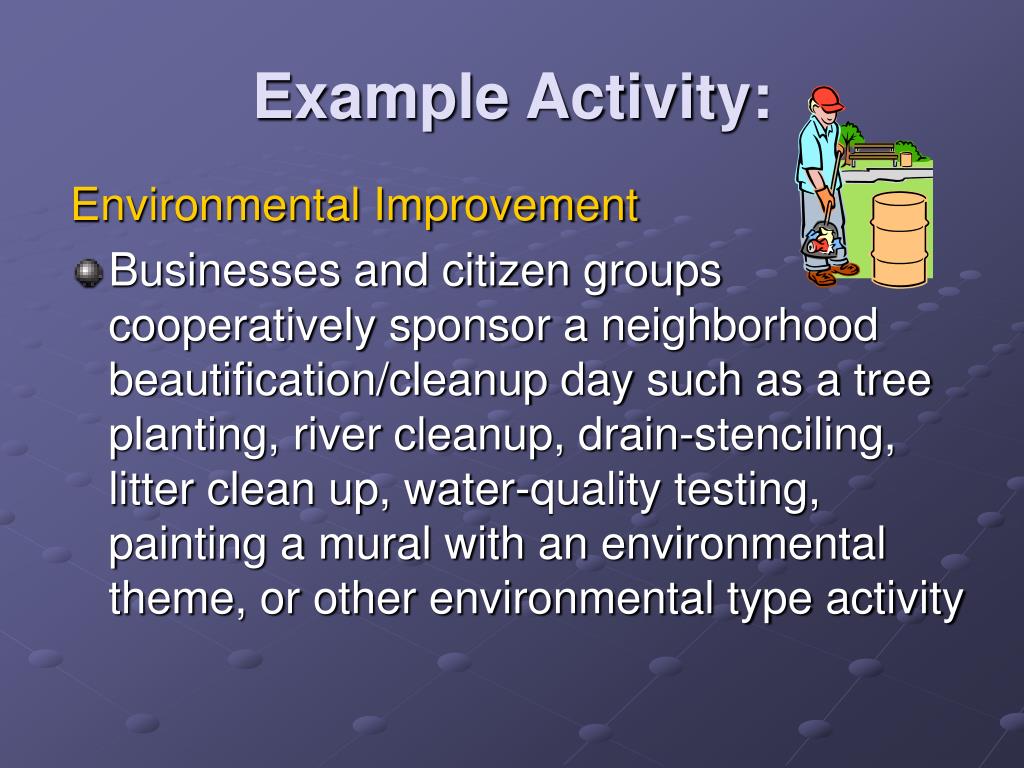 Example Activity:

Environmental Improvement

Businesses and citizen groups cooperatively sponsor a neighborhood beautification/cleanup day such as a tree planting, river cleanup, drain-stenciling, litter clean up, water-quality testing, painting a mural with an environmental theme, or other environmental type activity